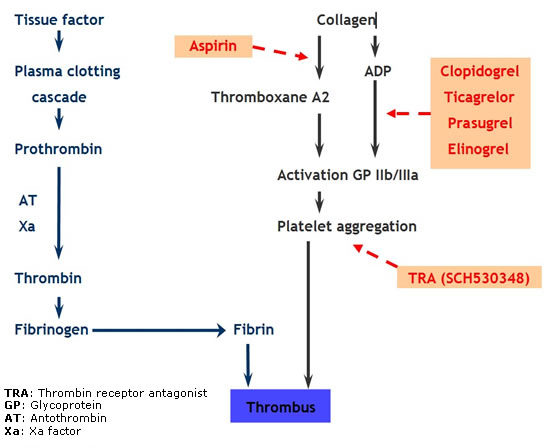 Tissue factor

Plasma clotting cascade

Prothrombin

AT

Xa

Thrombin

Fibrinogen

Fibrin

Collagen

Aspirin

ADP

Thromboxane A2

Clopidogrel
Ticagrelor
Prasugrel
Elinogrel

Activation GP IIb/IIIa

Platelet aggregation

TRA (SCH530348)

Thrombus

TRA: Thrombin receptor antagonist
GP: Glycoprotein
AT: Antothrombin
Xa: Xa factor